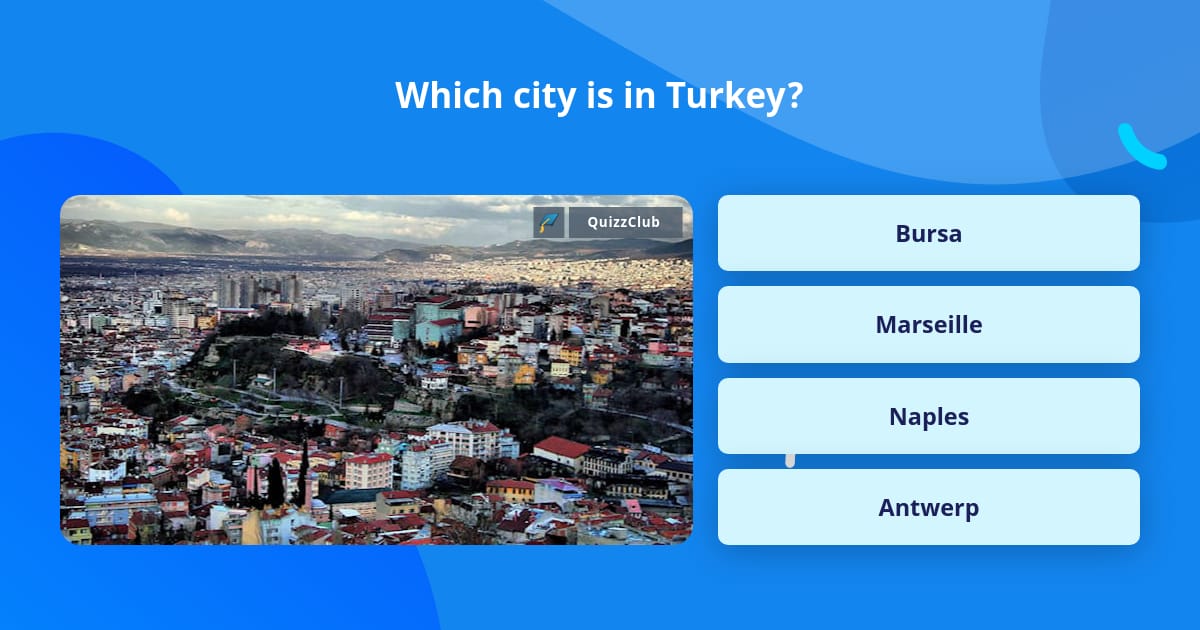 Which city is in Turkey?

QuizzClub

Bursa

Marseille

Naples

Antwerp